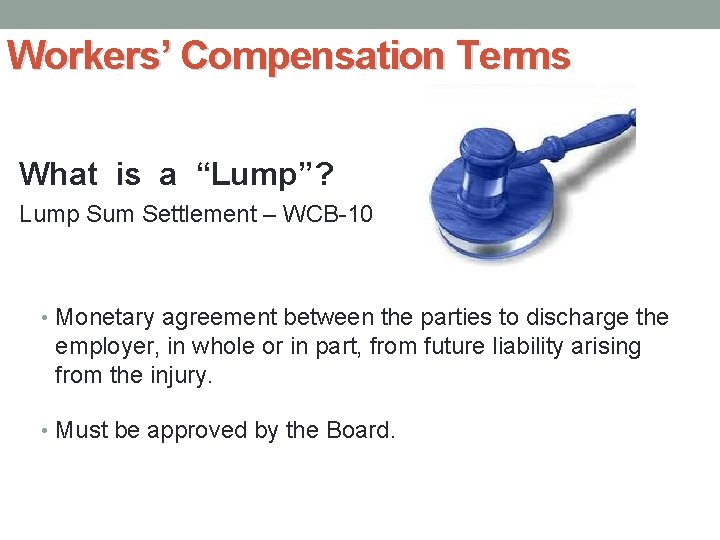 Workers' Compensation Terms

What is a "Lump"?

Lump Sum Settlement – WCB-10

• Monetary agreement between the parties to discharge the employer, in whole or in part, from future liability arising from the injury.

• Must be approved by the Board.